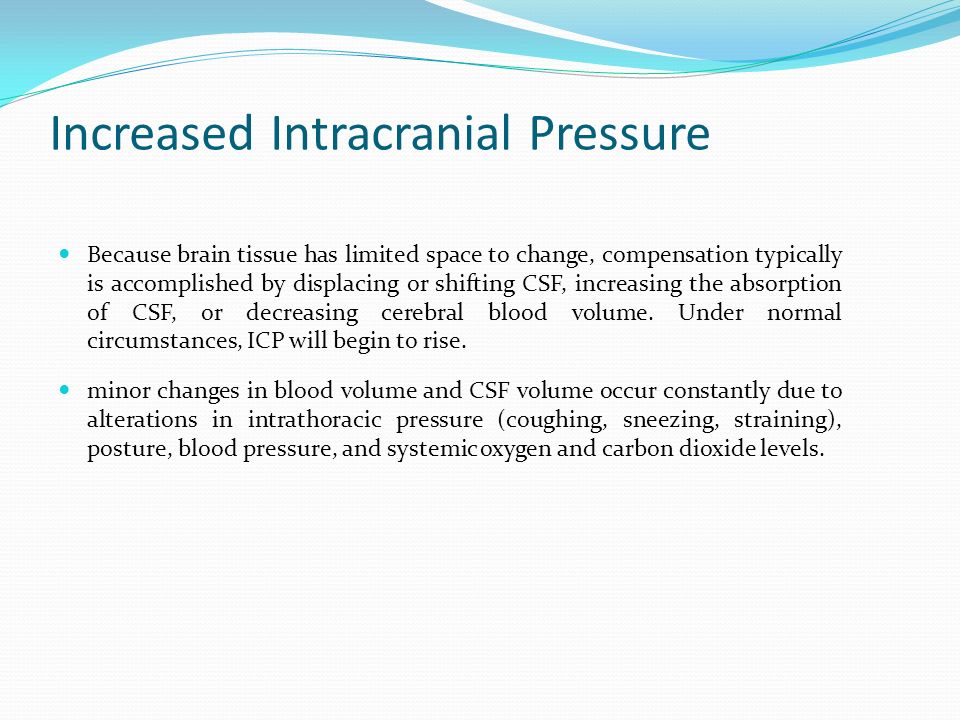 Increased Intracranial Pressure

Because brain tissue has limited space to change, compensation typically is accomplished by displacing or shifting CSF, increasing the absorption of CSF, or decreasing cerebral blood volume. Under normal circumstances, ICP will begin to rise.

minor changes in blood volume and CSF volume occur constantly due to alterations in intrathoracic pressure (coughing, sneezing, straining), posture, blood pressure, and systemic oxygen and carbon dioxide levels.